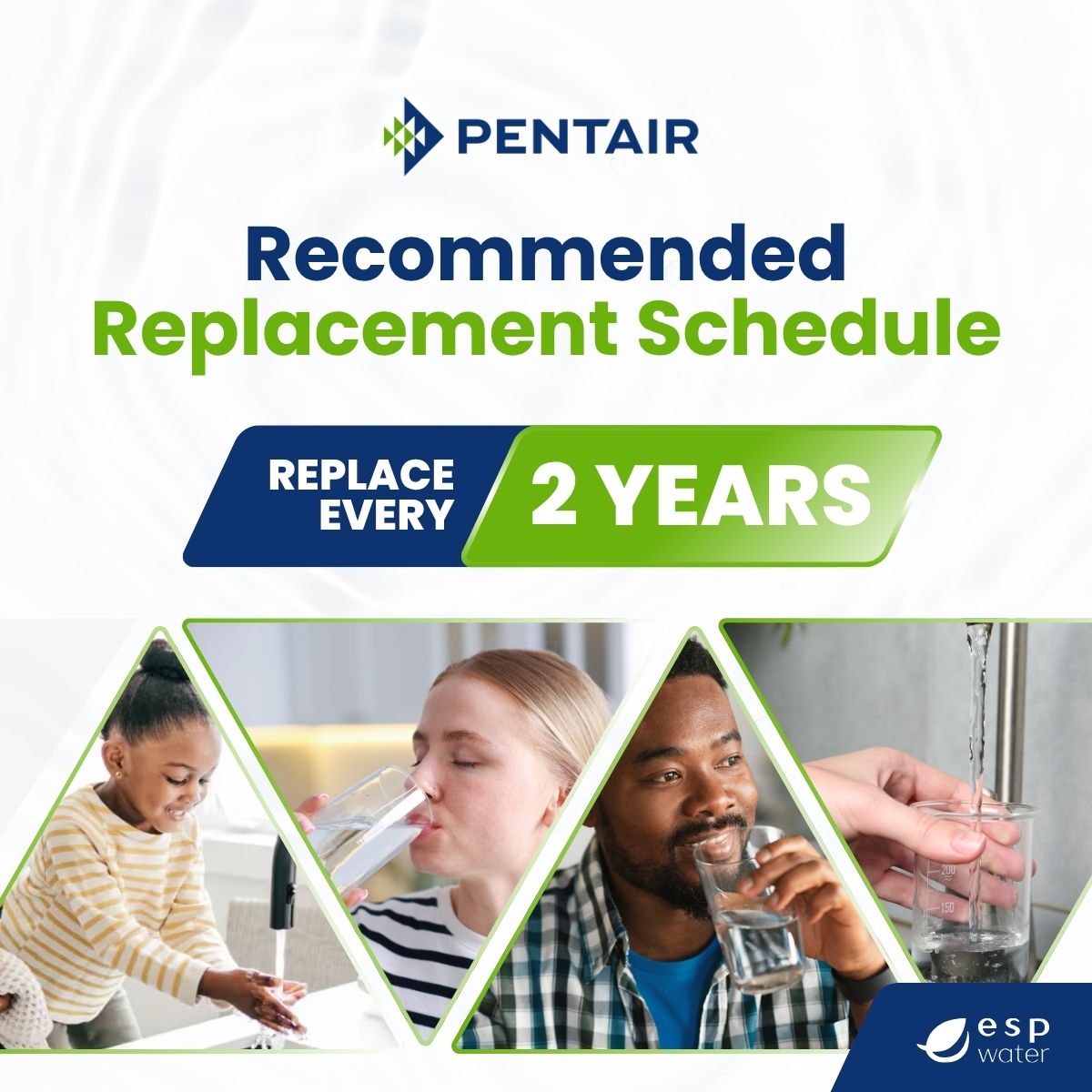 PENTAIR

Recommended
Replacement Schedule

REPLACE EVERY 2 YEARS

200
150

esp water